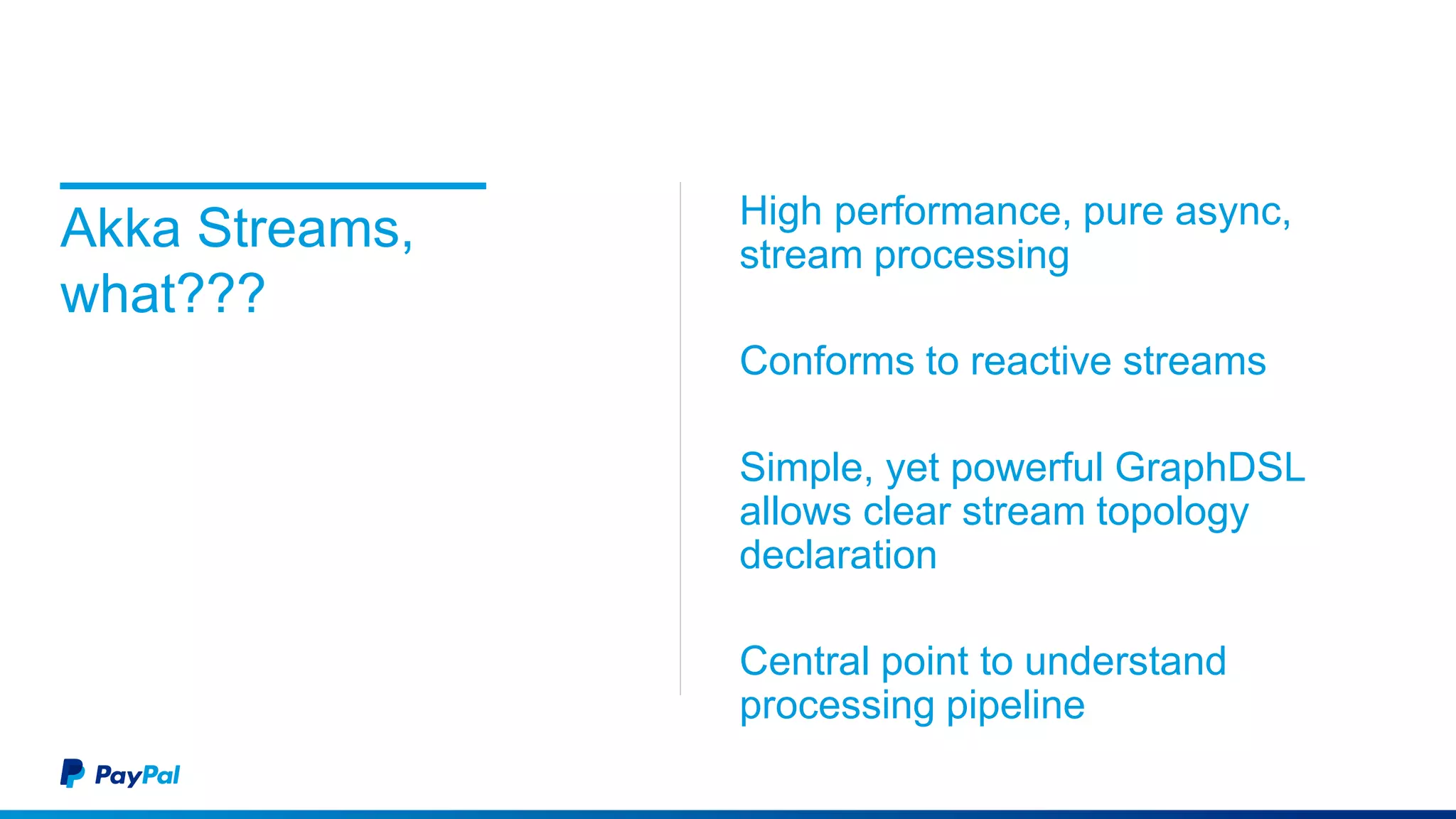 Akka Streams, what???

High performance, pure async, stream processing

Conforms to reactive streams

Simple, yet powerful GraphDSL allows clear stream topology declaration

Central point to understand processing pipeline

PayPal